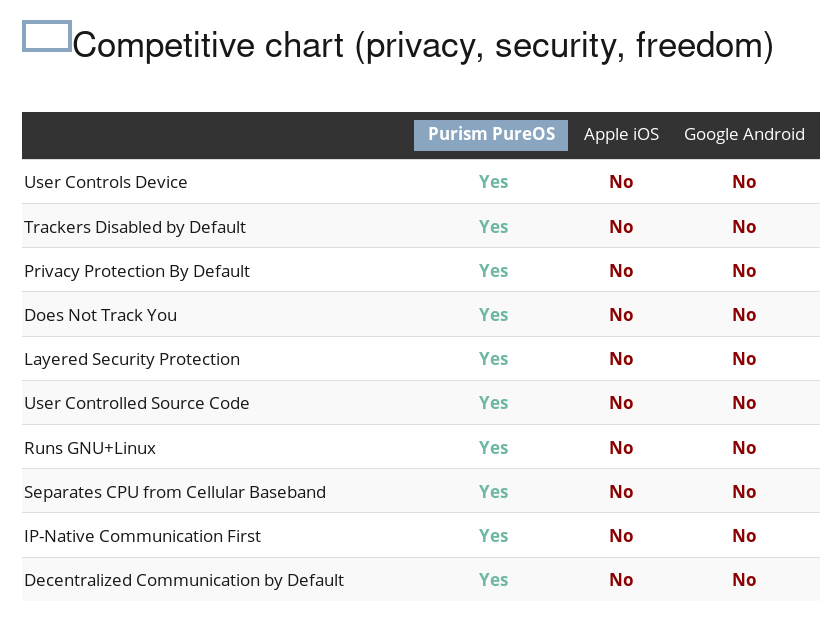 Competitive chart (privacy, security, freedom)

| | Purism PureOS | Apple iOS | Google Android |
|---|---|---|---|
| User Controls Device | Yes | No | No |
| Trackers Disabled by Default | Yes | No | No |
| Privacy Protection By Default | Yes | No | No |
| Does Not Track You | Yes | No | No |
| Layered Security Protection | Yes | No | No |
| User Controlled Source Code | Yes | No | No |
| Runs GNU+Linux | Yes | No | No |
| Separates CPU from Cellular Baseband | Yes | No | No |
| IP-Native Communication First | Yes | No | No |
| Decentralized Communication by Default | Yes | No | No |